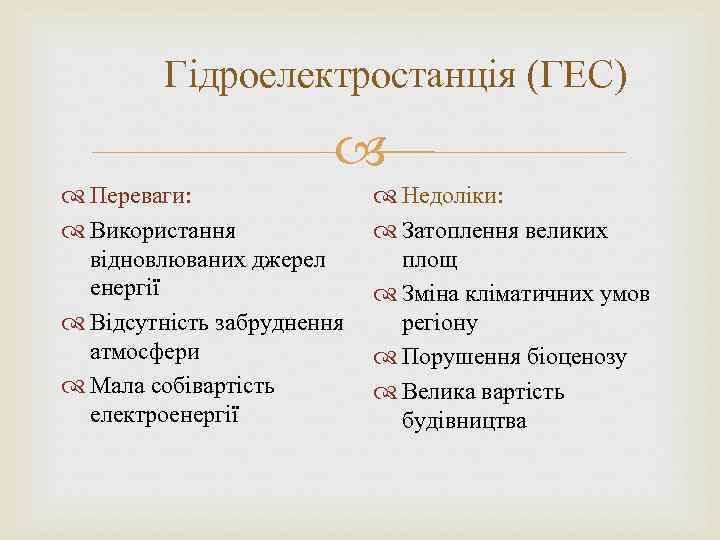 Гідроелектростанція (ГЕС)

Переваги:

Використання відновлюваних джерел енергії

Відсутність забруднення атмосфери

Мала собівартість електроенергії

Недоліки:

Затоплення великих площ

Зміна кліматичних умов регіону

Порушення біоценозу

Велика вартість будівництва